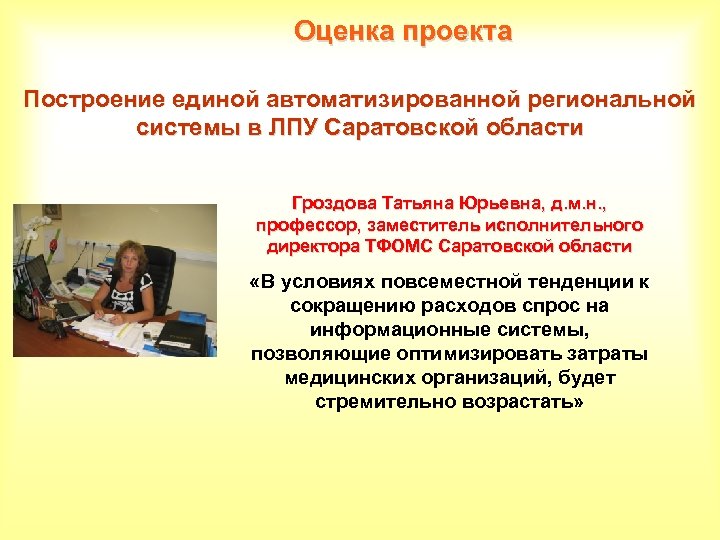 Оценка проекта

Построение единой автоматизированной региональной системы в ЛПУ Саратовской области

Гроздова Татьяна Юрьевна, д.м.н., профессор, заместитель исполнительного директора ТФОМС Саратовской области

«В условиях повсеместной тенденции к сокращению расходов спрос на информационные системы, позволяющие оптимизировать затраты медицинских организаций, будет стремительно возрастать»